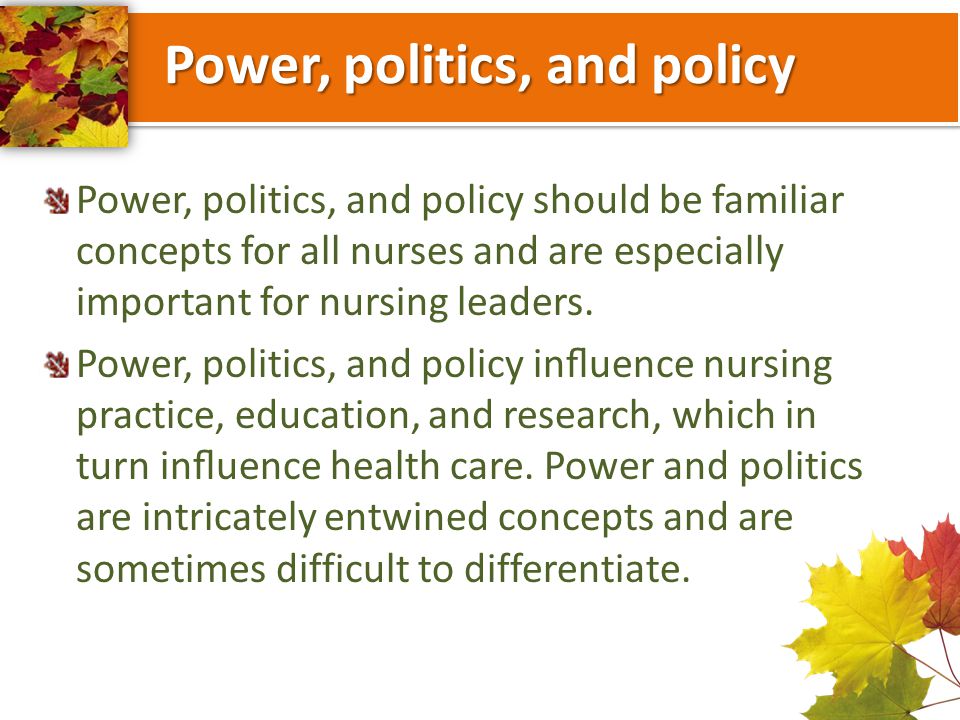 Power, politics, and policy

Power, politics, and policy should be familiar concepts for all nurses and are especially important for nursing leaders.

Power, politics, and policy influence nursing practice, education, and research, which in turn influence health care. Power and politics are intricately entwined concepts and are sometimes difficult to differentiate.